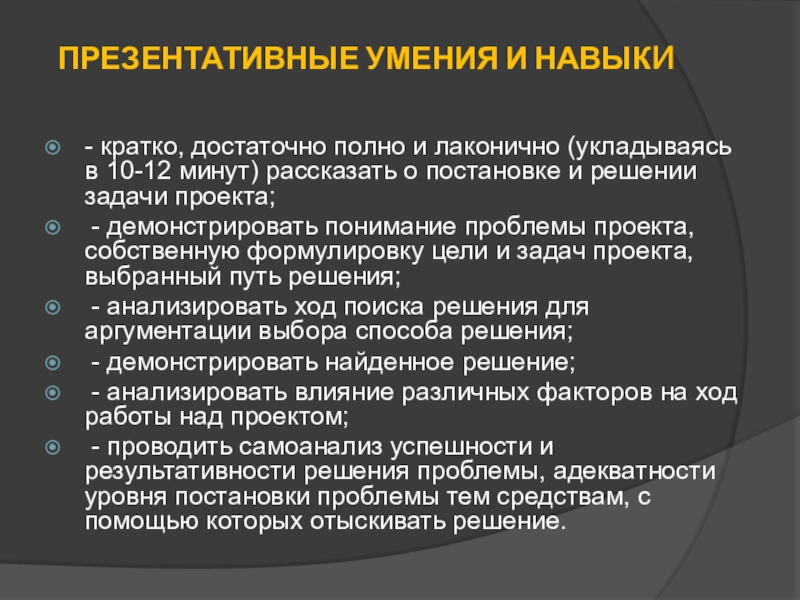 ПРЕЗЕНТАТИВНЫЕ УМЕНИЯ И НАВЫКИ

- кратко, достаточно полно и лаконично (укладываясь в 10-12 минут) рассказать о постановке и решении задачи проекта;

- демонстрировать понимание проблемы проекта, собственную формулировку цели и задач проекта, выбранный путь решения;

- анализировать ход поиска решения для аргументации выбора способа решения;

- демонстрировать найденное решение;

- анализировать влияние различных факторов на ход работы над проектом;

- проводить самоанализ успешности и результативности решения проблемы, адекватности уровня постановки проблемы тем средствам, с помощью которых отыскивать решение.